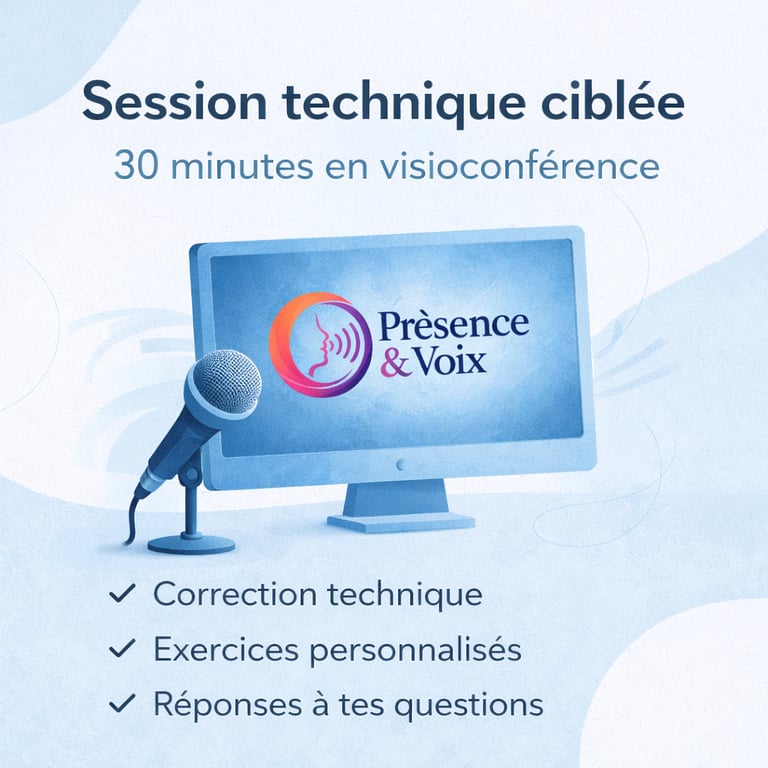 Session technique ciblée

30 minutes en visioconférence

Prèsence & Voix

✓ Correction technique

✓ Exercices personnalisés

✓ Réponses à tes questions